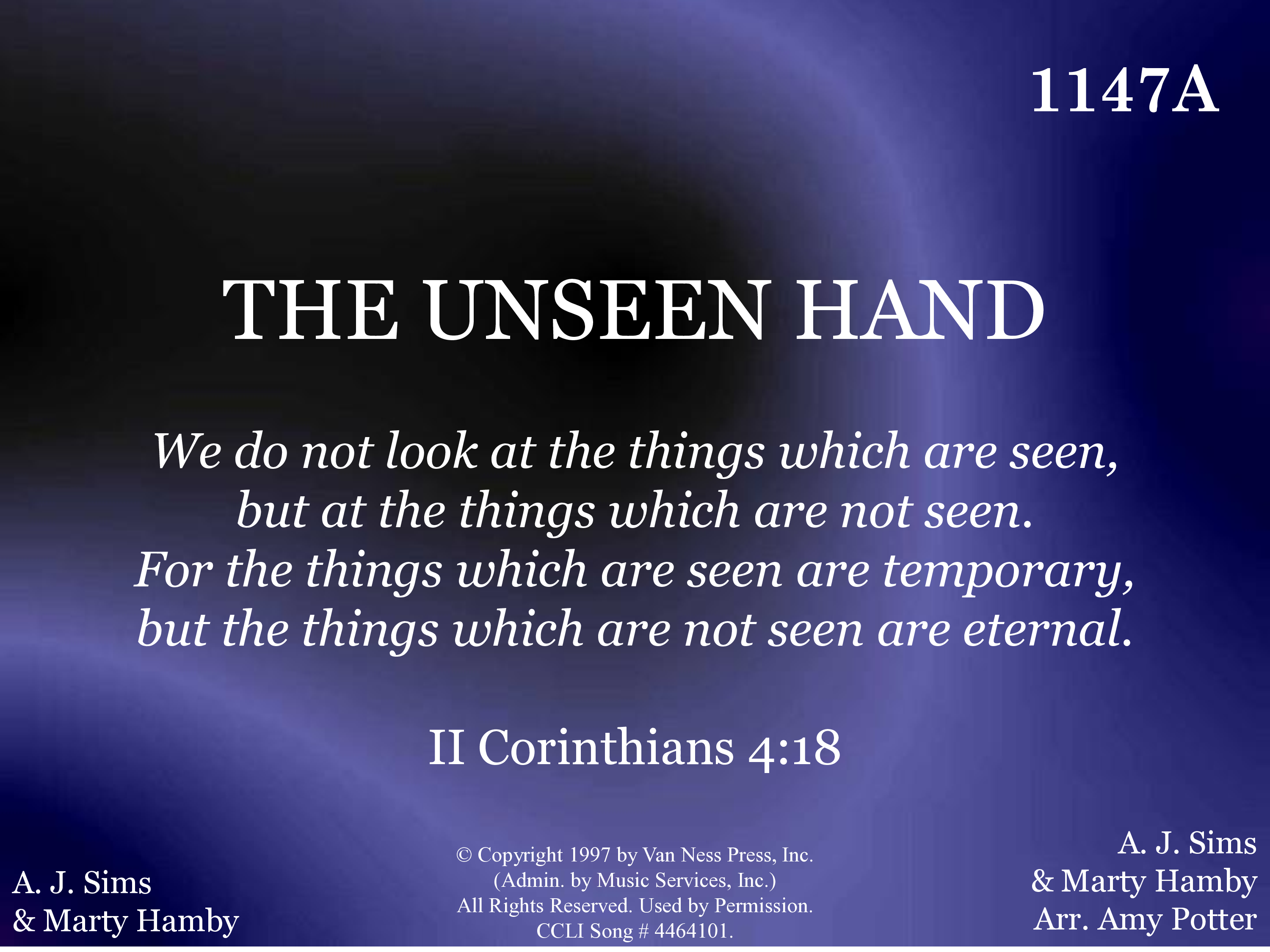 1147A

THE UNSEEN HAND

We do not look at the things which are seen, but at the things which are not seen. For the things which are seen are temporary, but the things which are not seen are eternal.

II Corinthians 4:18

A. J. Sims
& Marty Hamby

© Copyright 1997 by Van Ness Press, Inc.
(Admin. by Music Services, Inc.)
All Rights Reserved. Used by Permission.
CCLI Song # 4464101.

A. J. Sims
& Marty Hamby
Arr. Amy Potter